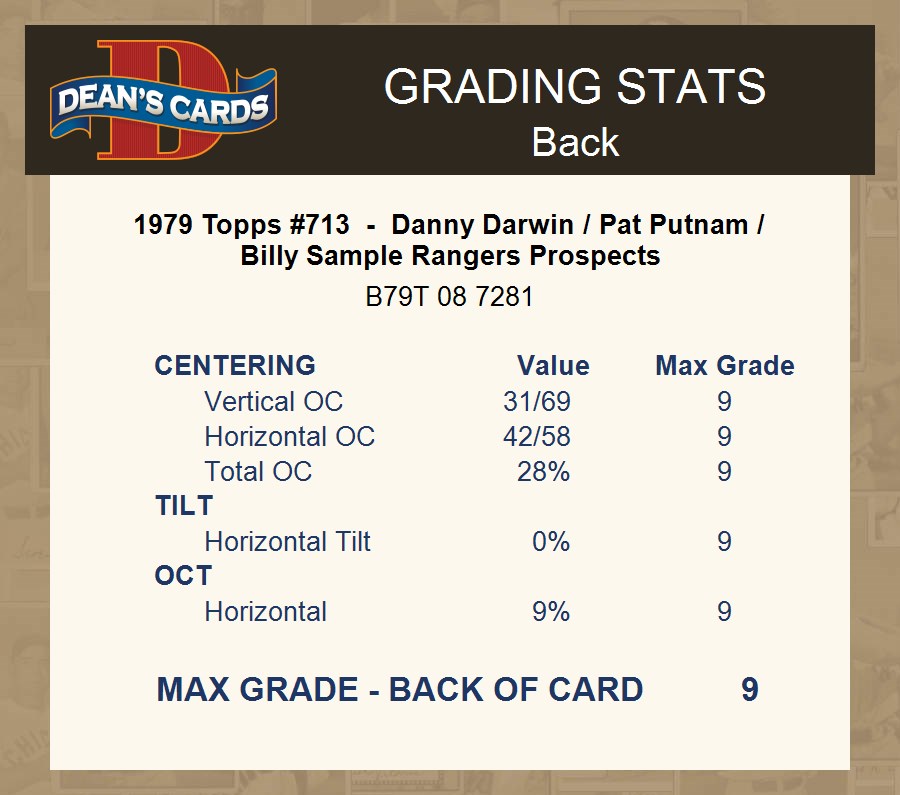 DEAN'S CARDS

GRADING STATS
Back

1979 Topps #713 - Danny Darwin / Pat Putnam / Billy Sample Rangers Prospects
B79T 08 7281

| CENTERING | Value | Max Grade |
|---|---|---|
| Vertical OC | 31/69 | 9 |
| Horizontal OC | 42/58 | 9 |
| Total OC | 28% | 9 |
| TILT | | |
| Horizontal Tilt | 0% | 9 |
| OCT | | |
| Horizontal | 9% | 9 |

MAX GRADE - BACK OF CARD 9